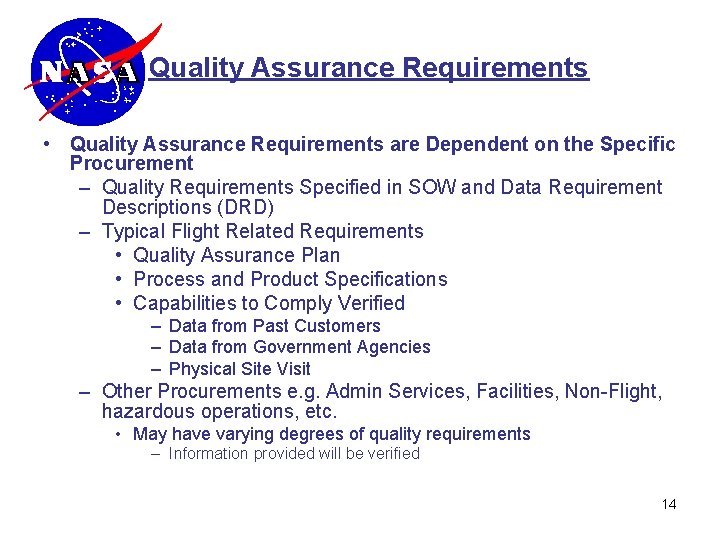 NASA

Quality Assurance Requirements

• Quality Assurance Requirements are Dependent on the Specific Procurement
– Quality Requirements Specified in SOW and Data Requirement Descriptions (DRD)
– Typical Flight Related Requirements
• Quality Assurance Plan
• Process and Product Specifications
• Capabilities to Comply Verified
– Data from Past Customers
– Data from Government Agencies
– Physical Site Visit
– Other Procurements e.g. Admin Services, Facilities, Non-Flight, hazardous operations, etc.
• May have varying degrees of quality requirements
– Information provided will be verified

14